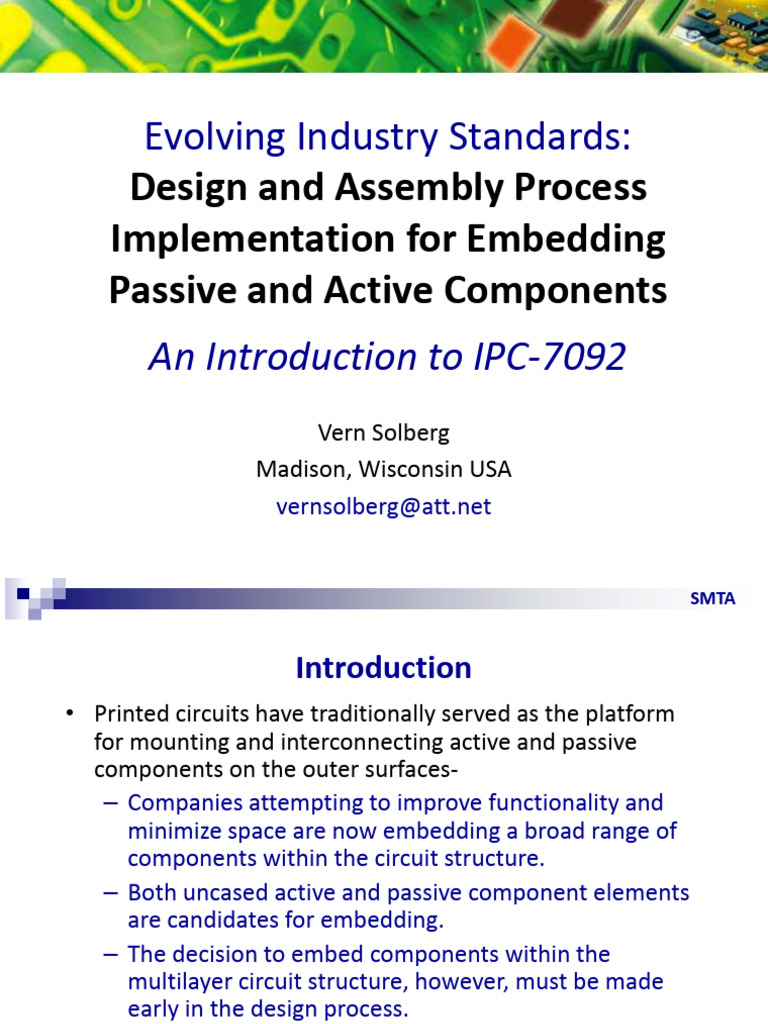 Evolving Industry Standards:
Design and Assembly Process Implementation for Embedding Passive and Active Components

An Introduction to IPC-7092

Vern Solberg
Madison, Wisconsin USA
vernsolberg@att.net

SMTA

Introduction

• Printed circuits have traditionally served as the platform for mounting and interconnecting active and passive components on the outer surfaces-
– Companies attempting to improve functionality and minimize space are now embedding a broad range of components within the circuit structure.
– Both uncased active and passive component elements are candidates for embedding.
– The decision to embed components within the multilayer circuit structure, however, must be made early in the design process.